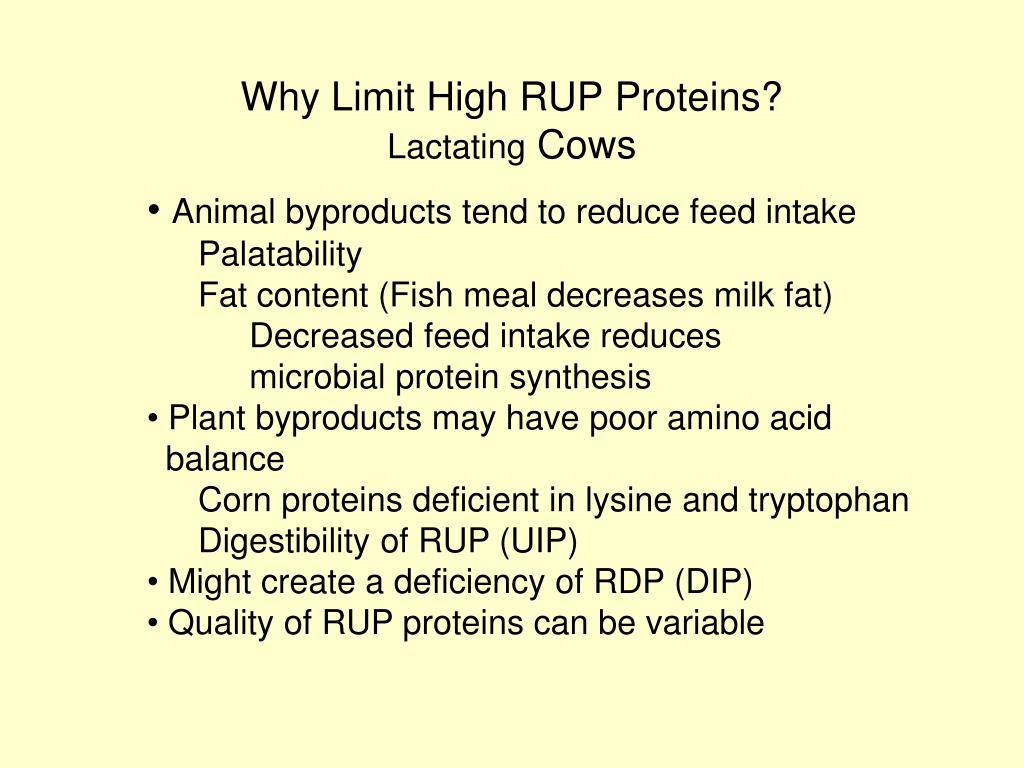 Why Limit High RUP Proteins?
Lactating Cows

• Animal byproducts tend to reduce feed intake
Palatability
Fat content (Fish meal decreases milk fat)
Decreased feed intake reduces microbial protein synthesis
• Plant byproducts may have poor amino acid balance
Corn proteins deficient in lysine and tryptophan
Digestibility of RUP (UIP)
• Might create a deficiency of RDP (DIP)
• Quality of RUP proteins can be variable